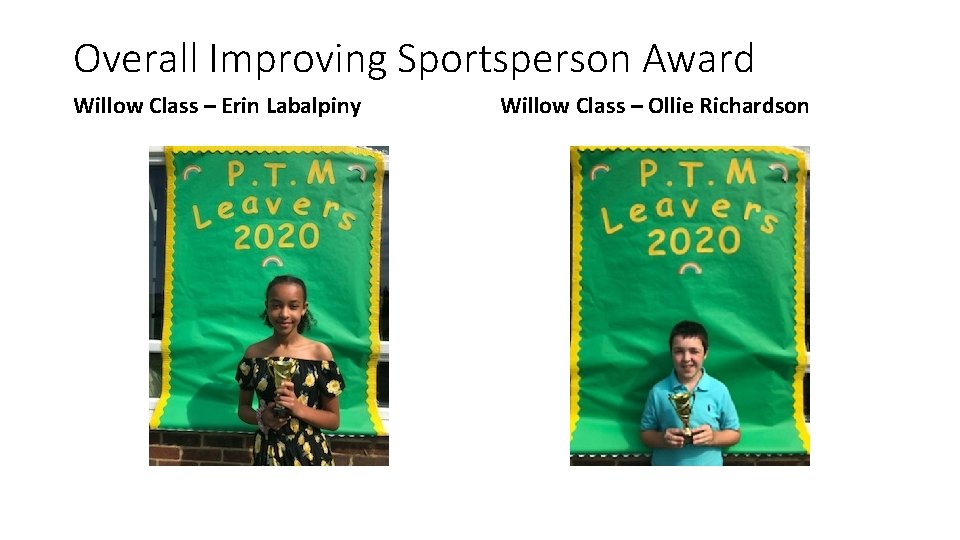 Overall Improving Sportsperson Award

Willow Class – Erin Labalpiny

P.T.M
Leavers
2020

Willow Class – Ollie Richardson

P.T.M
Leavers
2020